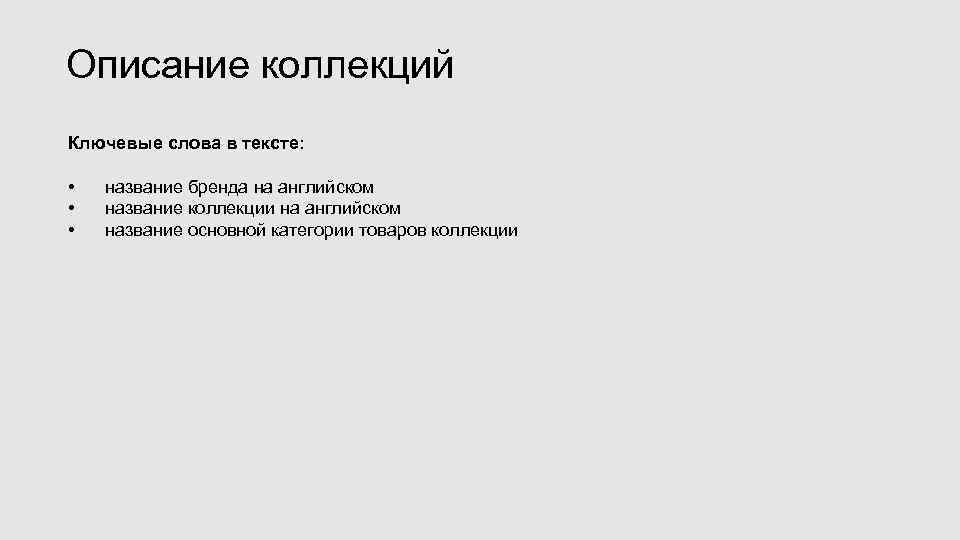 Описание коллекций

Ключевые слова в тексте:

• название бренда на английском
• название коллекции на английском
• название основной категории товаров коллекции